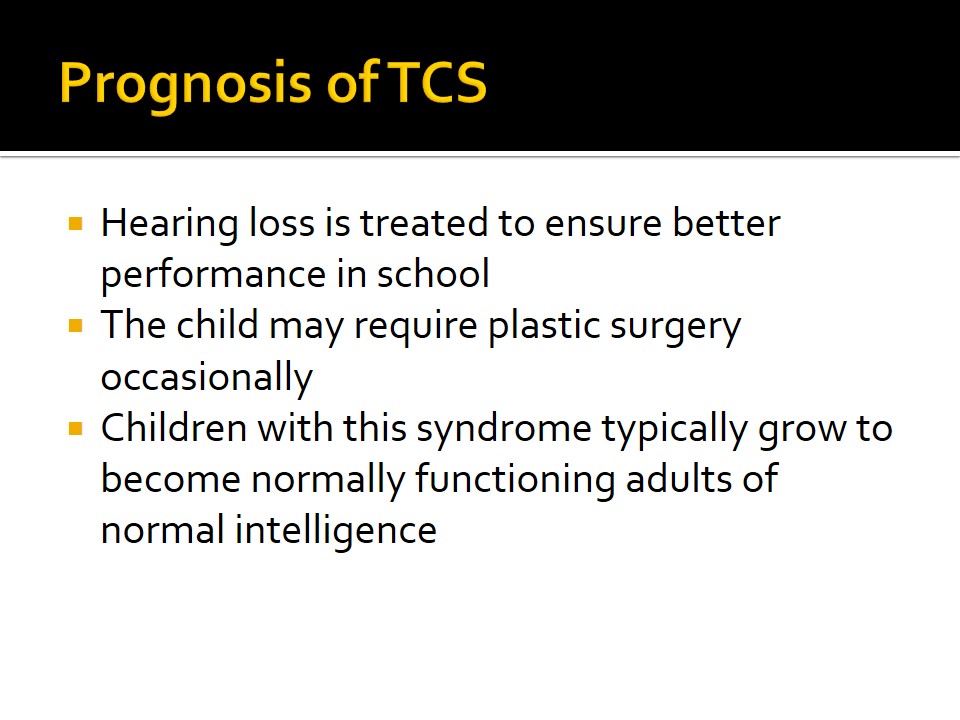 Prognosis of TCS

- Hearing loss is treated to ensure better performance in school
- The child may require plastic surgery occasionally
- Children with this syndrome typically grow to become normally functioning adults of normal intelligence